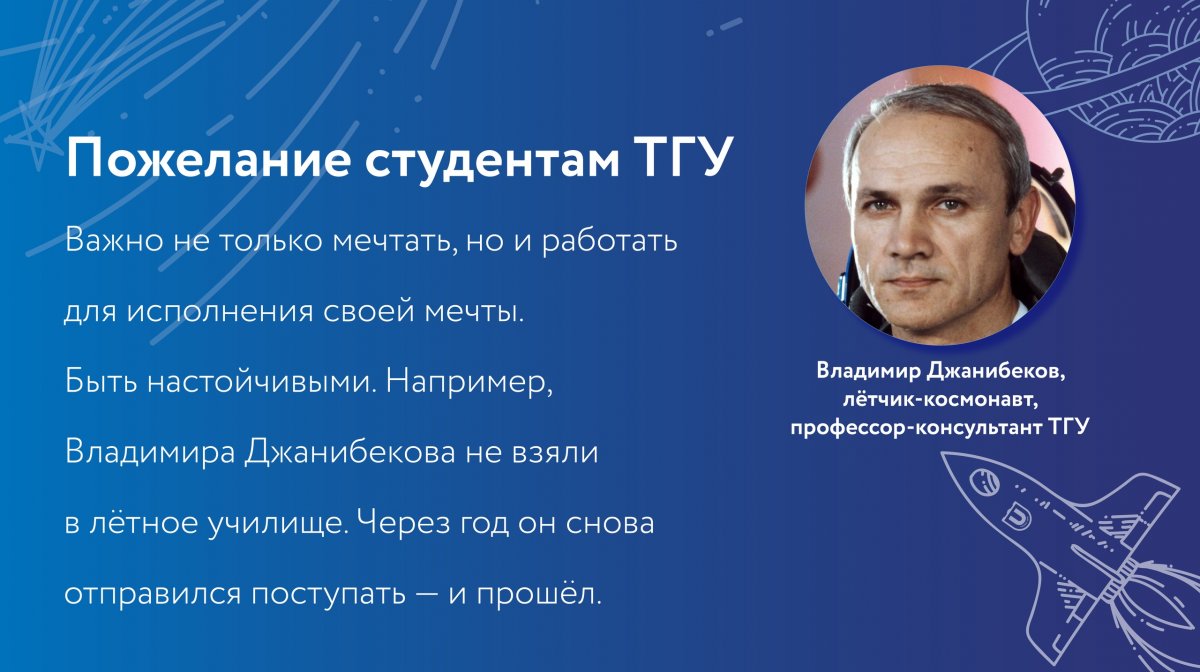 Пожелание студентам ТГУ

Важно не только мечтать, но и работать для исполнения своей мечты. Быть настойчивыми. Например, Владимира Джанибекова не взяли в лётное училище. Через год он снова отправился поступать — и прошёл.

Владимир Джанибеков, лётчик-космонавт, профессор-консультант ТГУ